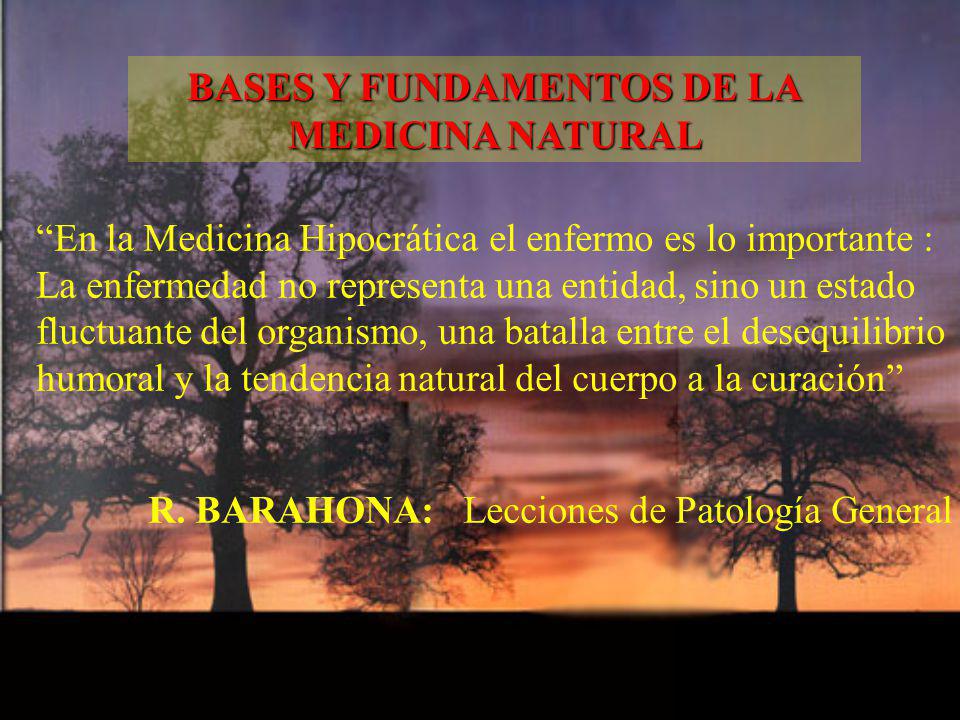 BASES Y FUNDAMENTOS DE LA MEDICINA NATURAL

“En la Medicina Hipocrática el enfermo es lo importante : La enfermedad no representa una entidad, sino un estado fluctuante del organismo, una batalla entre el desequilibrio humoral y la tendencia natural del cuerpo a la curación”

R. BARAHONA: Lecciones de Patología General